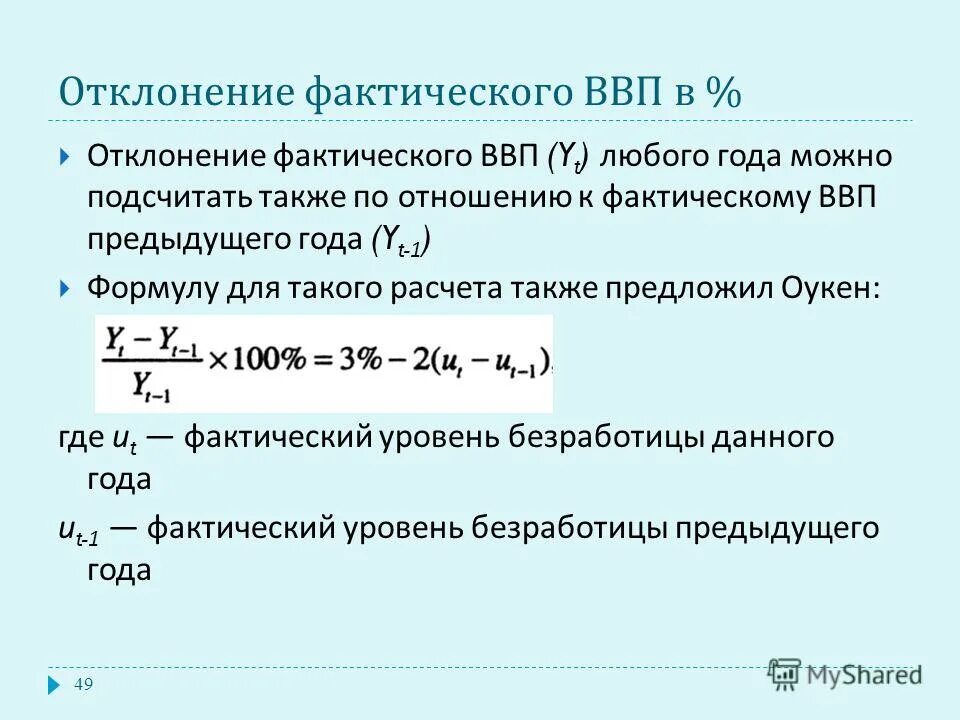 Отклонение фактического ВВП в %

Отклонение фактического ВВП ($Y_t$) любого года можно подсчитать также по отношению к фактическому ВВП предыдущего года ($Y_{t-1}$)

Формулу для такого расчета также предложил Оукен:

$\frac{Y_t - Y_{t-1}}{Y_{t-1}} \times 100\% = 3\% - 2(u_t - u_{t-1})$,

где $u_t$ — фактический уровень безработицы данного года

$u_{t-1}$ — фактический уровень безработицы предыдущего года

49

MyShared